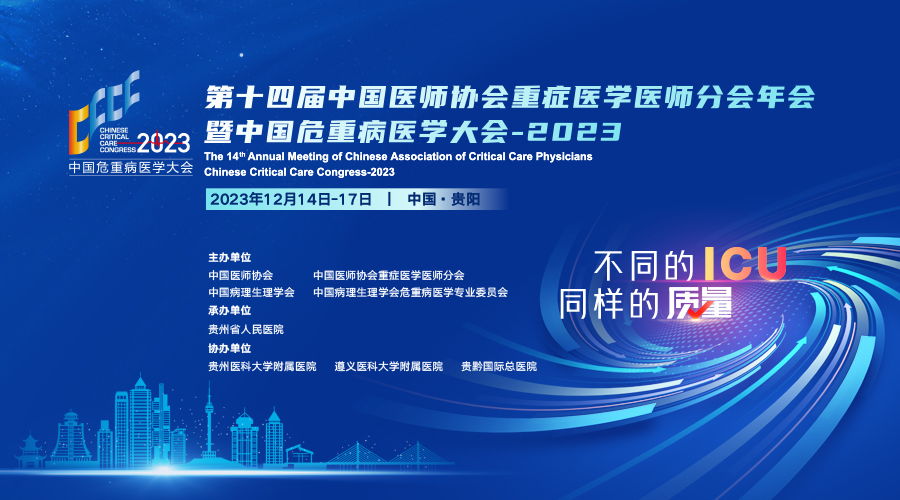 CCCC
CHINESE CRITICAL CARE CONGRESS 2023
中国危重病医学大会

第十四届中国医师协会重症医学医师分会年会
暨中国危重病医学大会-2023
The 14th Annual Meeting of Chinese Association of Critical Care Physicians
Chinese Critical Care Congress-2023

2023年12月14日-17日 | 中国·贵阳

主办单位
中国医师协会 中国医师协会重症医学医师分会
中国病理生理学会 中国病理生理学会危重病医学专业委员会
承办单位
贵州省人民医院
协办单位
贵州医科大学附属医院 遵义医科大学附属医院 贵黔国际总医院

不同的ICU
同样的质量